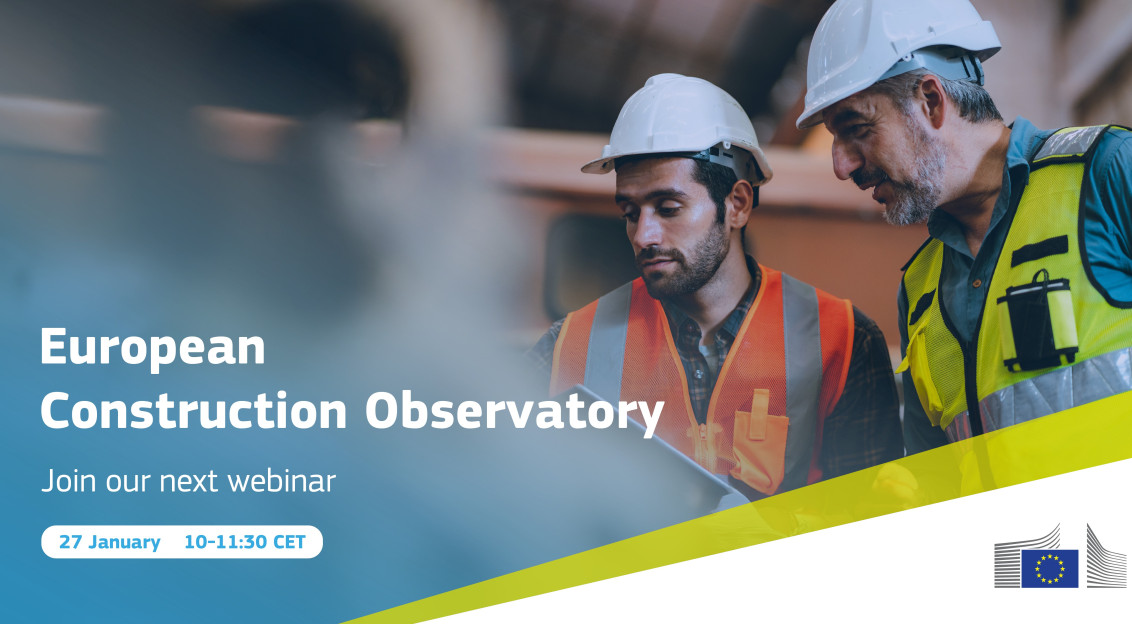 European Construction Observatory

Join our next webinar

27 January 10-11:30 CET